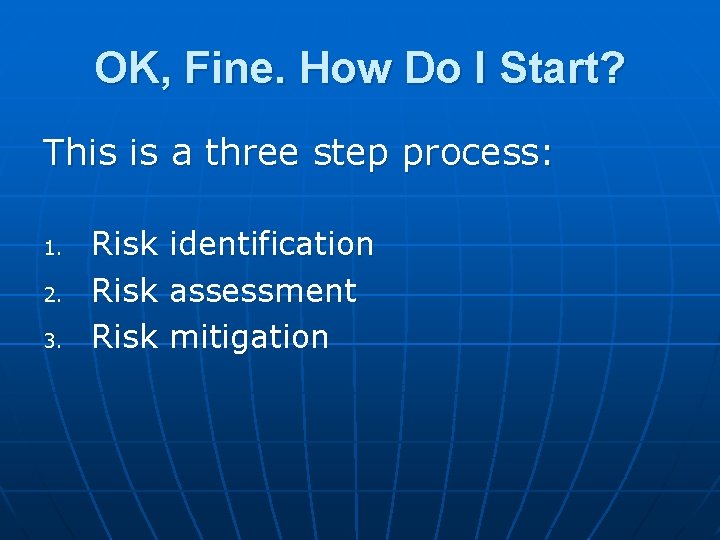 OK, Fine. How Do I Start?

This is a three step process:

1. Risk identification
2. Risk assessment
3. Risk mitigation